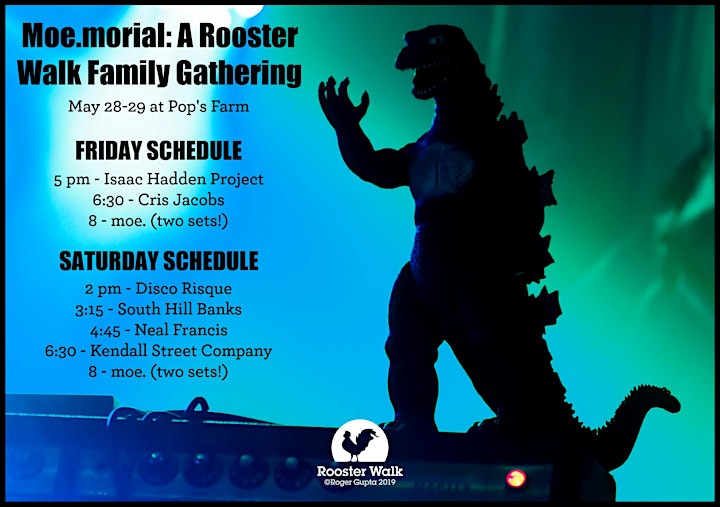 Moe.morial: A Rooster Walk Family Gathering

May 28-29 at Pop's Farm

FRIDAY SCHEDULE

5 pm - Isaac Hadden Project
6:30 - Cris Jacobs
8 - moe. (two sets!)

SATURDAY SCHEDULE

2 pm - Disco Risque
3:15 - South Hill Banks
4:45 - Neal Francis
6:30 - Kendall Street Company
8 - moe. (two sets!)

Rooster Walk
©Roger Gupta 2019